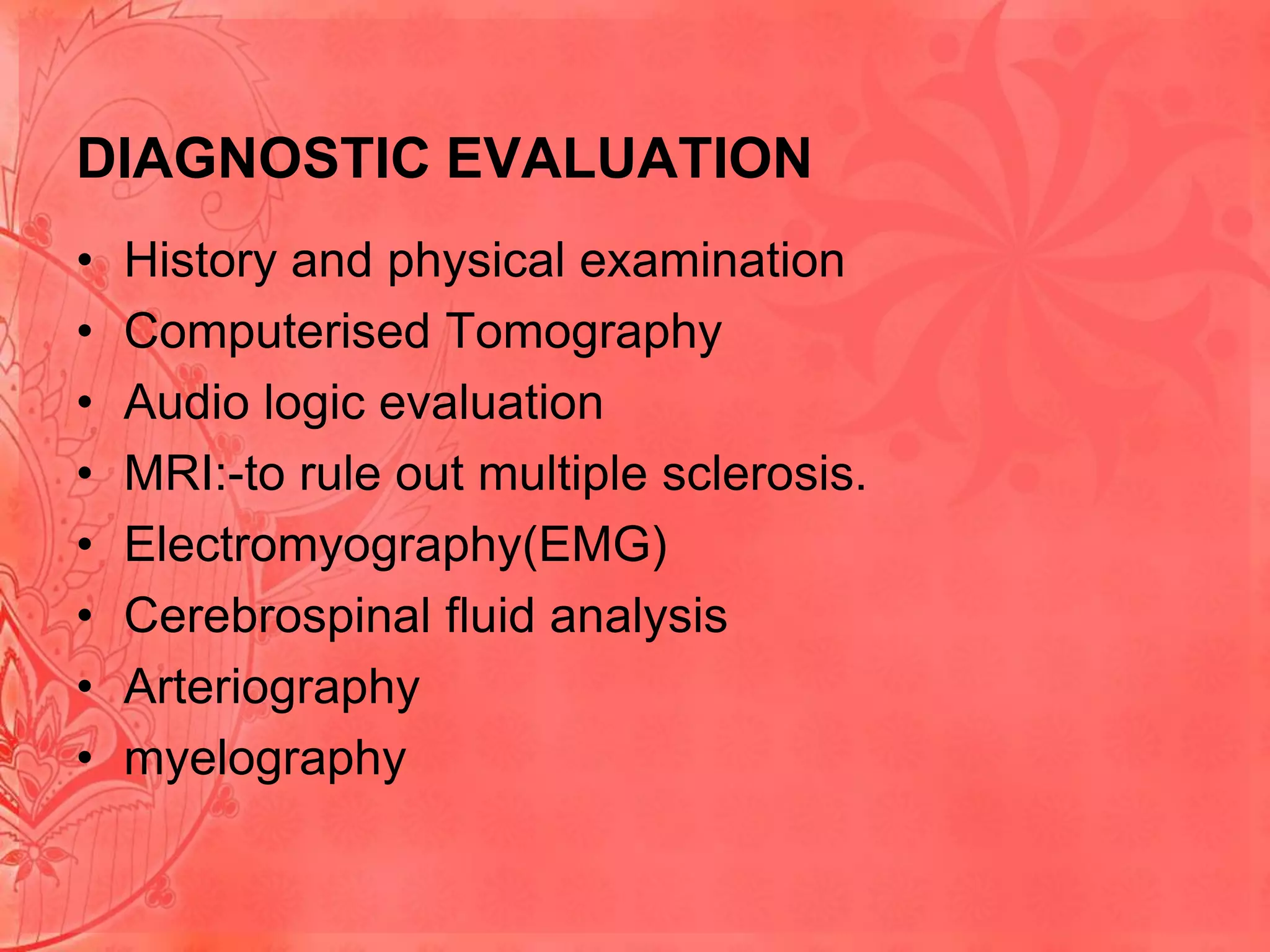 DIAGNOSTIC EVALUATION

• History and physical examination
• Computerised Tomography
• Audio logic evaluation
• MRI:-to rule out multiple sclerosis.
• Electromyography(EMG)
• Cerebrospinal fluid analysis
• Arteriography
• myelography